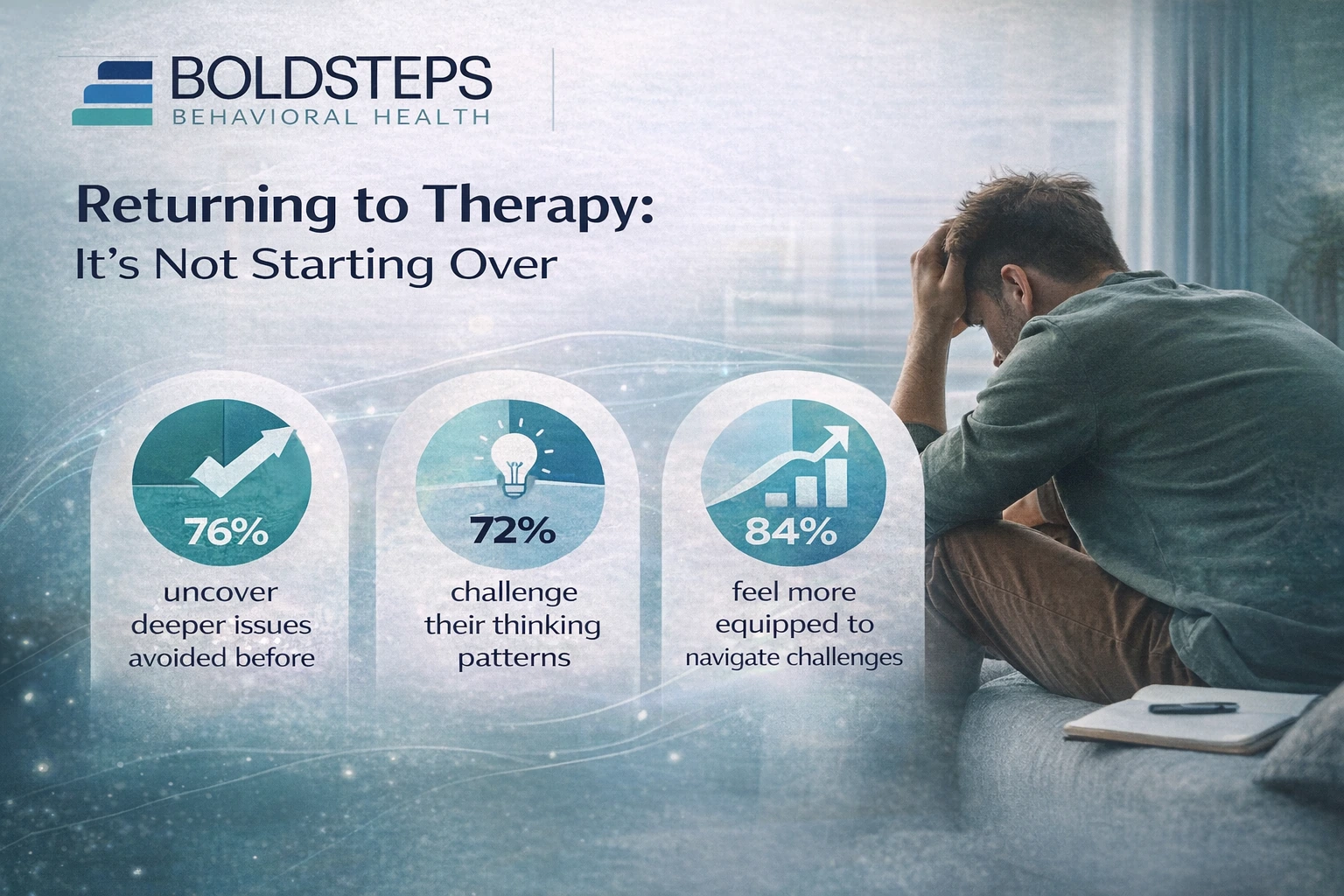 BOLDSTEPS
BEHAVIORAL HEALTH

Returning to Therapy:
It's Not Starting Over

76%
uncover deeper issues avoided before

72%
challenge their thinking patterns

84%
feel more equipped to navigate challenges